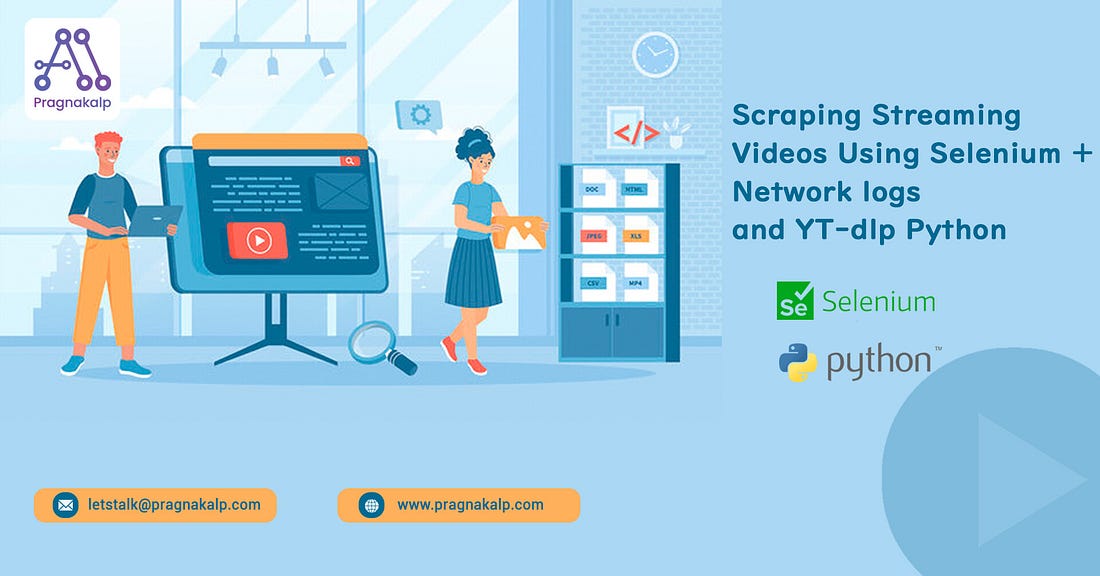 Pragnakalp

</>

DOC HTML
JPEG XLS
CSV MP4

Scraping Streaming Videos Using Selenium + Network logs and YT-dlp Python

Se Selenium

python™

letstalk@pragnakalp.com

www.pragnakalp.com